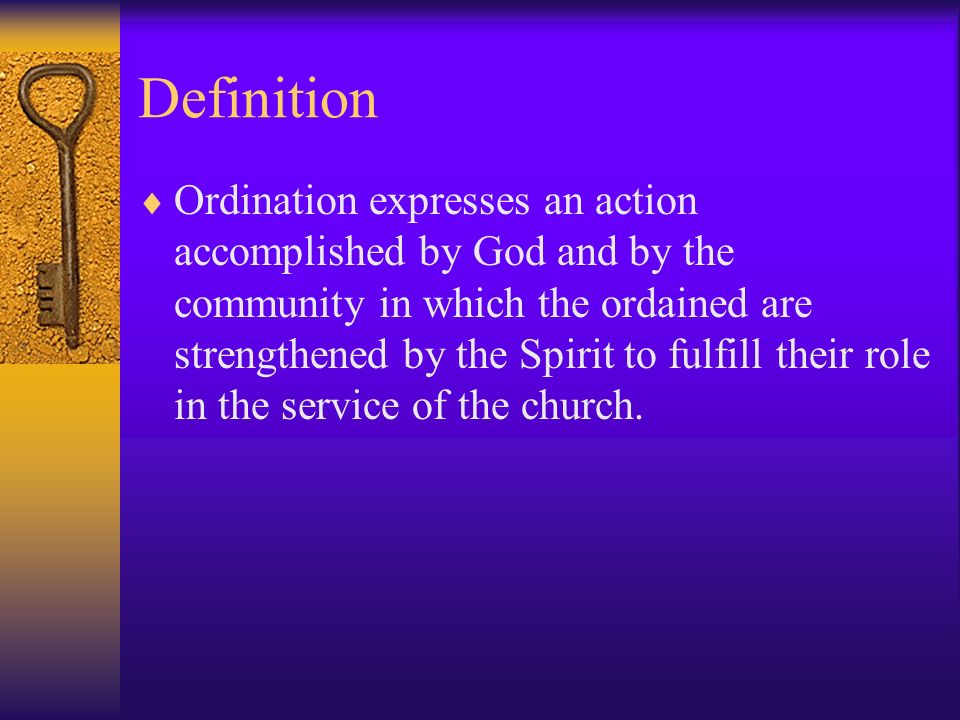 Definition

♦ Ordination expresses an action accomplished by God and by the community in which the ordained are strengthened by the Spirit to fulfill their role in the service of the church.